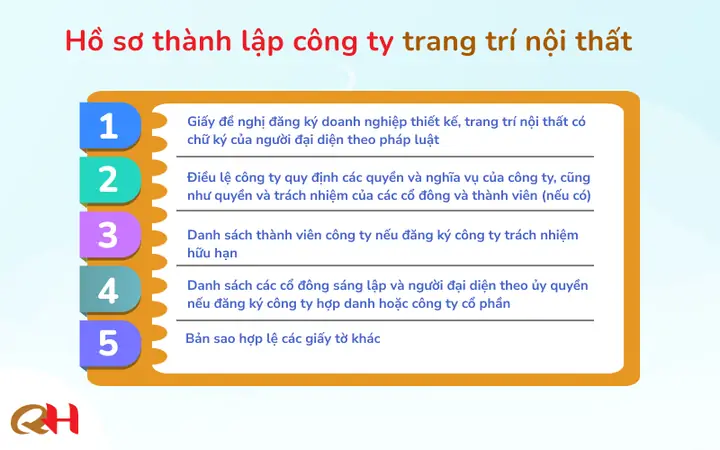 Hồ sơ thành lập công ty trang trí nội thất

1
Giấy đề nghị đăng ký doanh nghiệp thiết kế, trang trí nội thất có chữ ký của người đại diện theo pháp luật

2
Điều lệ công ty quy định các quyền và nghĩa vụ của công ty, cũng như quyền và trách nhiệm của các cổ đông và thành viên (nếu có)

3
Danh sách thành viên công ty nếu đăng ký công ty trách nhiệm hữu hạn

4
Danh sách các cổ đông sáng lập và người đại diện theo ủy quyền nếu đăng ký công ty hợp danh hoặc công ty cổ phần

5
Bản sao hợp lệ các giấy tờ khác

QH